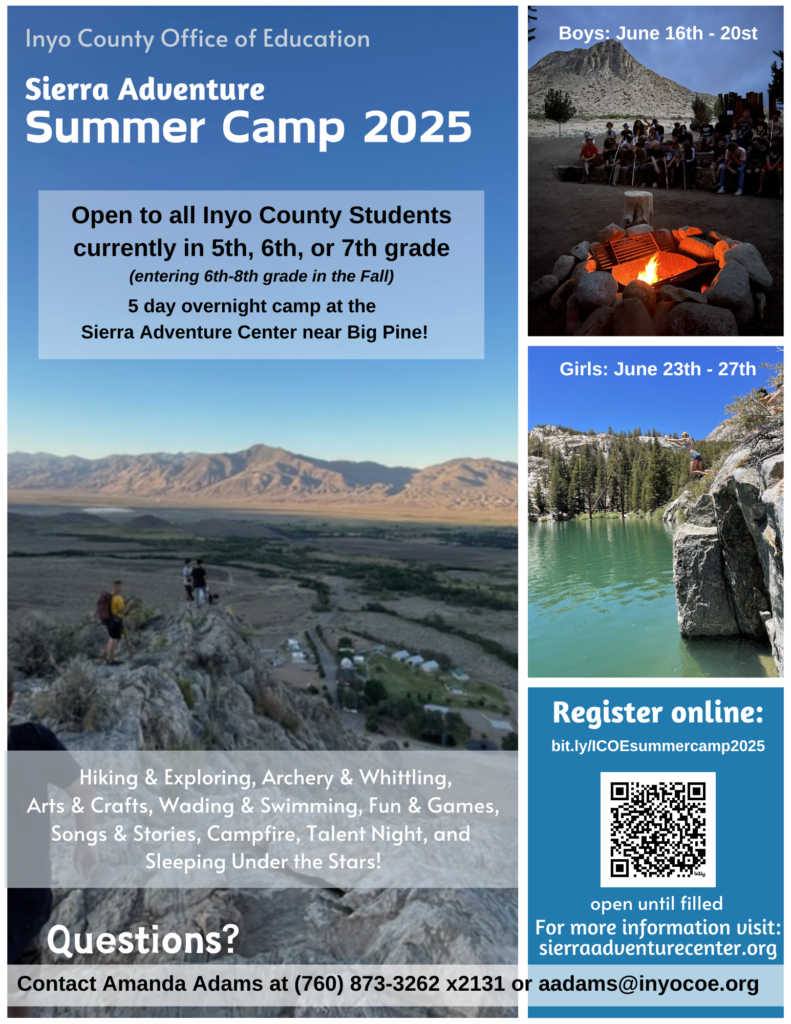 Inyo County Office of Education

Sierra Adventure
Summer Camp 2025

Open to all Inyo County Students currently in 5th, 6th, or 7th grade
(entering 6th-8th grade in the Fall)
5 day overnight camp at the Sierra Adventure Center near Big Pine!

Hiking & Exploring, Archery & Whittling, Arts & Crafts, Wading & Swimming, Fun & Games, Songs & Stories, Campfire, Talent Night, and Sleeping Under the Stars!

Questions?

Contact Amanda Adams at (760) 873-3262 x2131 or aadams@inyocoe.org

Boys: June 16th - 20st

Girls: June 23th - 27th

Register online:
bit.ly/ICOEsummercamp2025

open until filled
For more information visit:
sierraadventurecenter.org